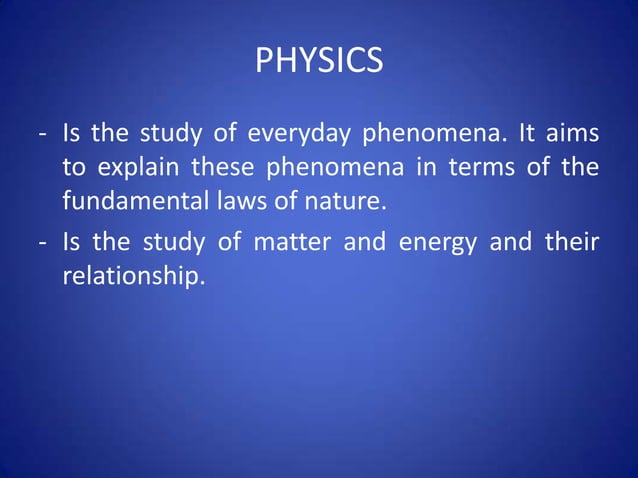 PHYSICS

- Is the study of everyday phenomena. It aims to explain these phenomena in terms of the fundamental laws of nature.

- Is the study of matter and energy and their relationship.